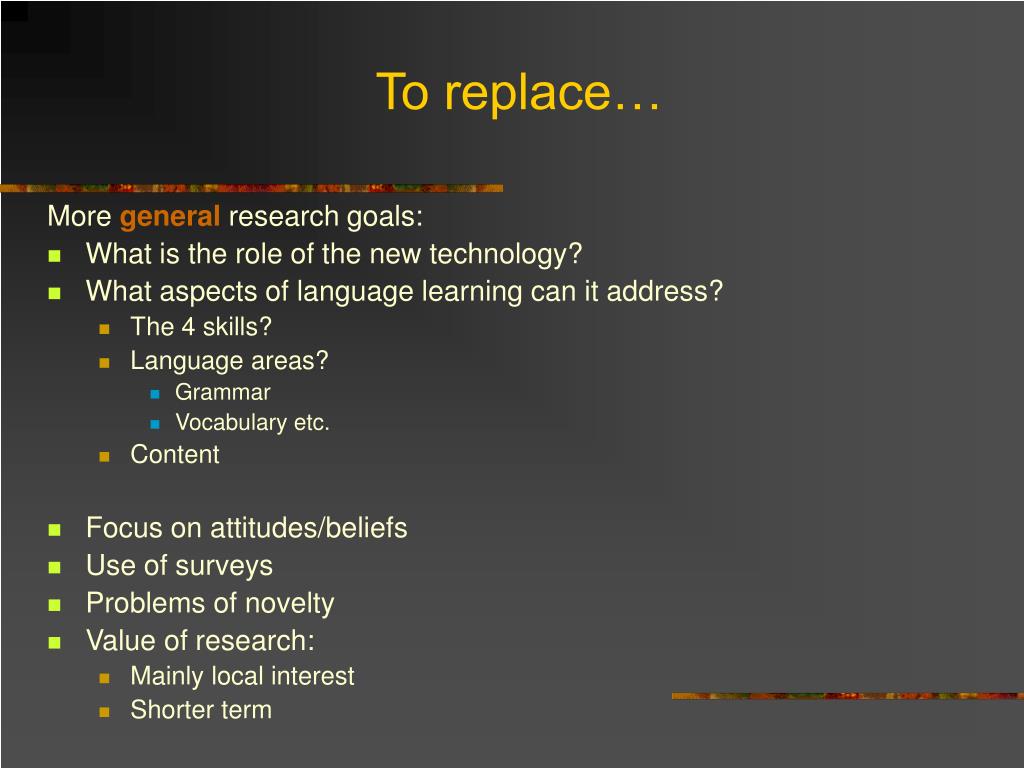 To replace…

More general research goals:

- What is the role of the new technology?
- What aspects of language learning can it address?
  - The 4 skills?
  - Language areas?
    - Grammar
    - Vocabulary etc.
  - Content

- Focus on attitudes/beliefs
- Use of surveys
- Problems of novelty
- Value of research:
  - Mainly local interest
  - Shorter term